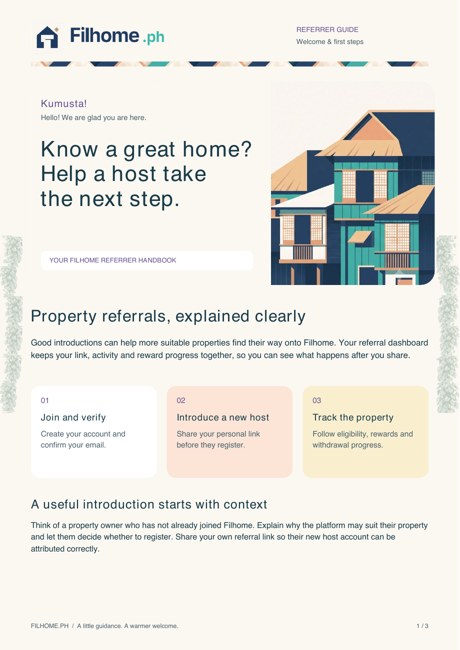 Filhome.ph

REFERRER GUIDE
Welcome & first steps

Kumusta!
Hello! We are glad you are here.

Know a great home?
Help a host take
the next step.

YOUR FILHOME REFERRER HANDBOOK

Property referrals, explained clearly

Good introductions can help more suitable properties find their way onto Filhome. Your referral dashboard keeps your link, activity and reward progress together, so you can see what happens after you share.

01
Join and verify
Create your account and confirm your email.

02
Introduce a new host
Share your personal link before they register.

03
Track the property
Follow eligibility, rewards and withdrawal progress.

A useful introduction starts with context

Think of a property owner who has not already joined Filhome. Explain why the platform may suit their property and let them decide whether to register. Share your own referral link so their new host account can be attributed correctly.

FILHOME.PH / A little guidance. A warmer welcome.

1 / 3